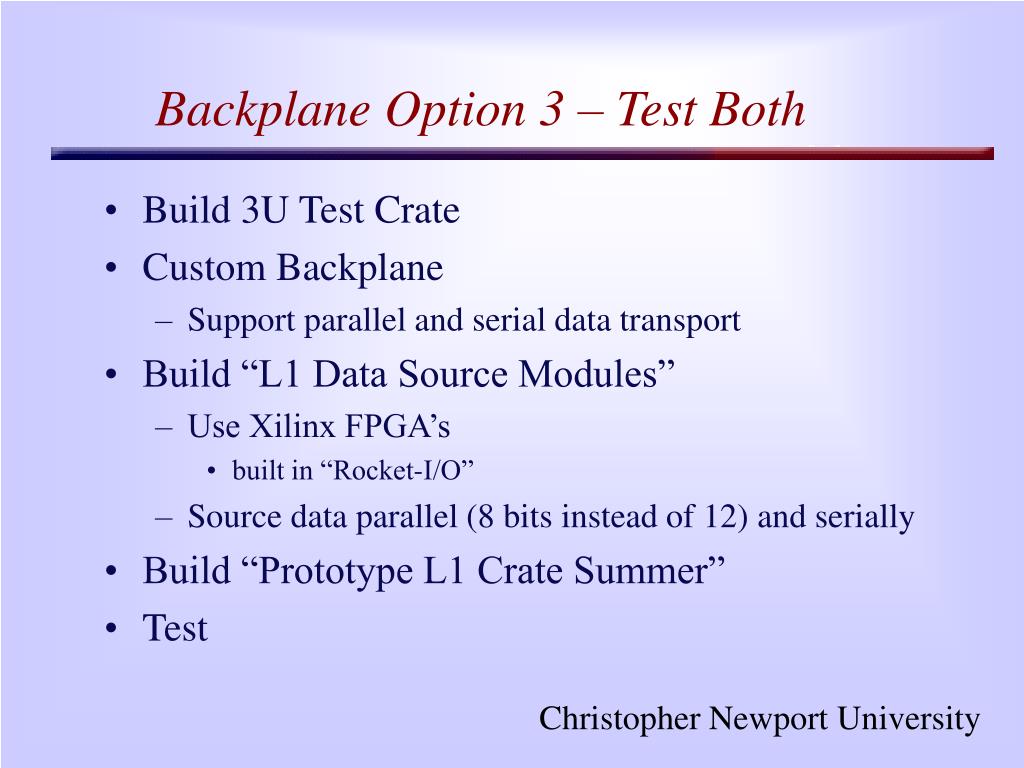 Backplane Option 3 – Test Both

• Build 3U Test Crate
• Custom Backplane
– Support parallel and serial data transport
• Build “L1 Data Source Modules”
– Use Xilinx FPGA’s
• built in “Rocket-I/O”
– Source data parallel (8 bits instead of 12) and serially
• Build “Prototype L1 Crate Summer”
• Test

Christopher Newport University